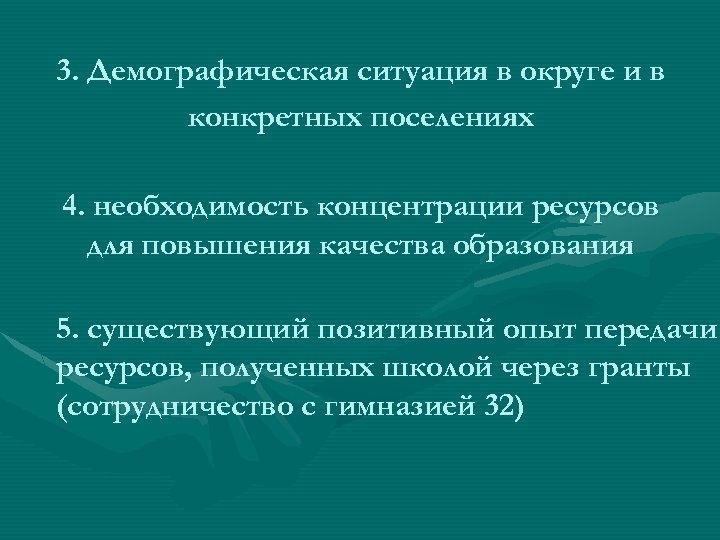 3. Демографическая ситуация в округе и в конкретных поселениях

4. необходимость концентрации ресурсов для повышения качества образования

5. существующий позитивный опыт передачи ресурсов, полученных школой через гранты (сотрудничество с гимназией 32)